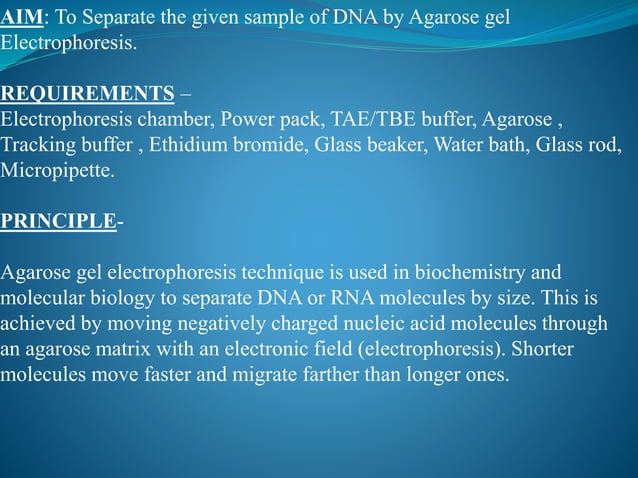 AIM: To Separate the given sample of DNA by Agarose gel Electrophoresis.

REQUIREMENTS –
Electrophoresis chamber, Power pack, TAE/TBE buffer, Agarose , Tracking buffer , Ethidium bromide, Glass beaker, Water bath, Glass rod, Micropipette.

PRINCIPLE-

Agarose gel electrophoresis technique is used in biochemistry and molecular biology to separate DNA or RNA molecules by size. This is achieved by moving negatively charged nucleic acid molecules through an agarose matrix with an electronic field (electrophoresis). Shorter molecules move faster and migrate farther than longer ones.